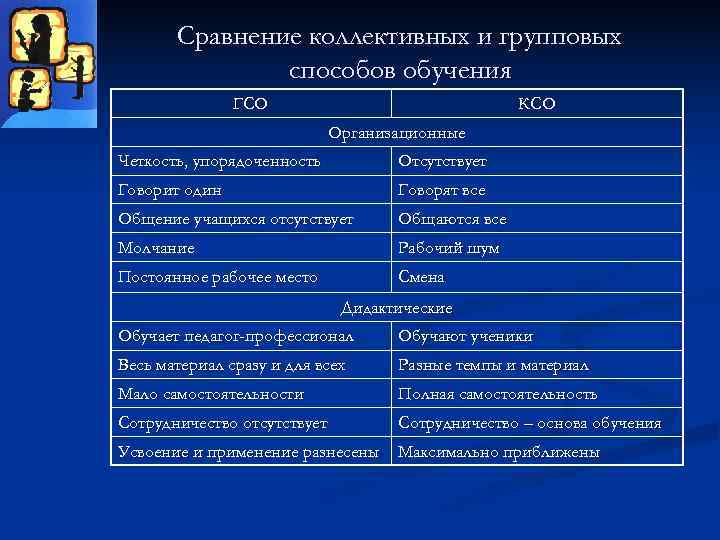 Сравнение коллективных и групповых способов обучения

| ГСО | КСО |
|---|---|
| Организационные | |
| Четкость, упорядоченность | Отсутствует |
| Говорит один | Говорят все |
| Общение учащихся отсутствует | Общаются все |
| Молчание | Рабочий шум |
| Постоянное рабочее место | Смена |
| Дидактические | |
| Обучает педагог-профессионал | Обучают ученики |
| Весь материал сразу и для всех | Разные темпы и материал |
| Мало самостоятельности | Полная самостоятельность |
| Сотрудничество отсутствует | Сотрудничество – основа обучения |
| Усвоение и применение разнесены | Максимально приближены |